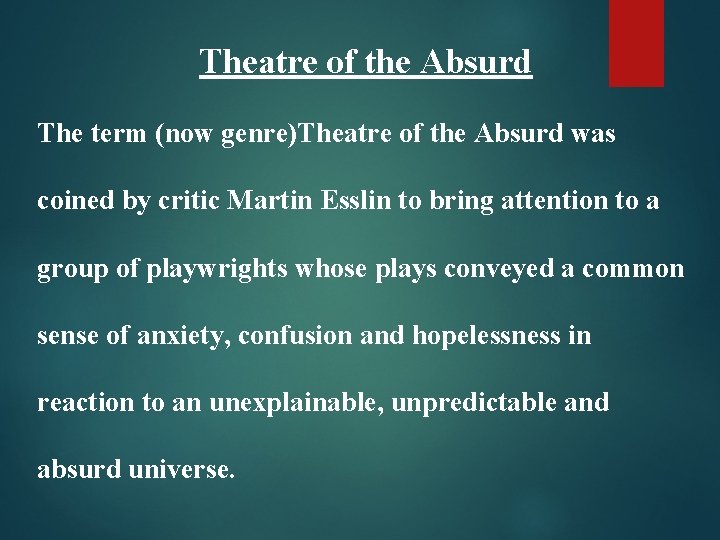 Theatre of the Absurd

The term (now genre)Theatre of the Absurd was coined by critic Martin Esslin to bring attention to a group of playwrights whose plays conveyed a common sense of anxiety, confusion and hopelessness in reaction to an unexplainable, unpredictable and absurd universe.